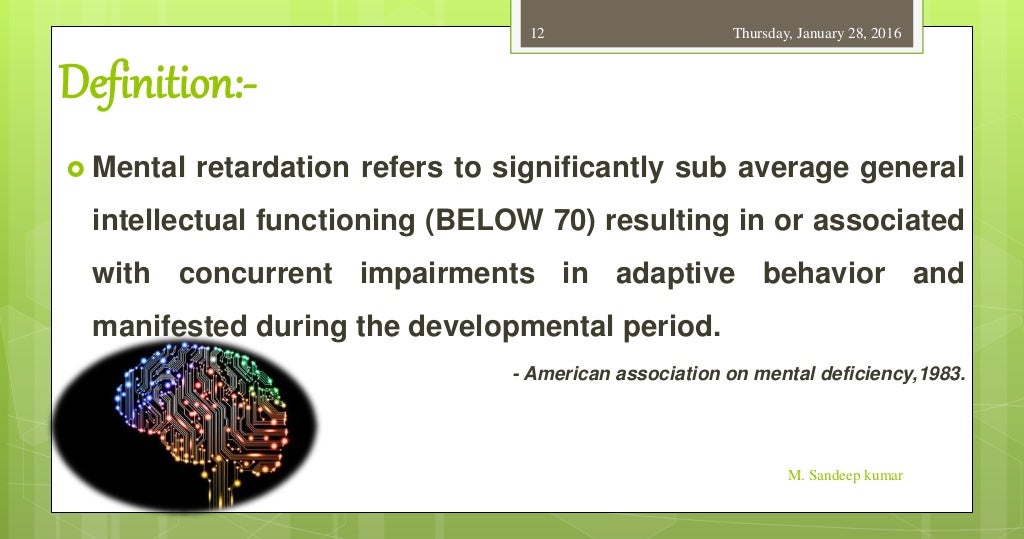 12 Thursday, January 28, 2016

Definition:-

Mental retardation refers to significantly sub average general intellectual functioning (BELOW 70) resulting in or associated with concurrent impairments in adaptive behavior and manifested during the developmental period.

- American association on mental deficiency,1983.

M. Sandeep kumar